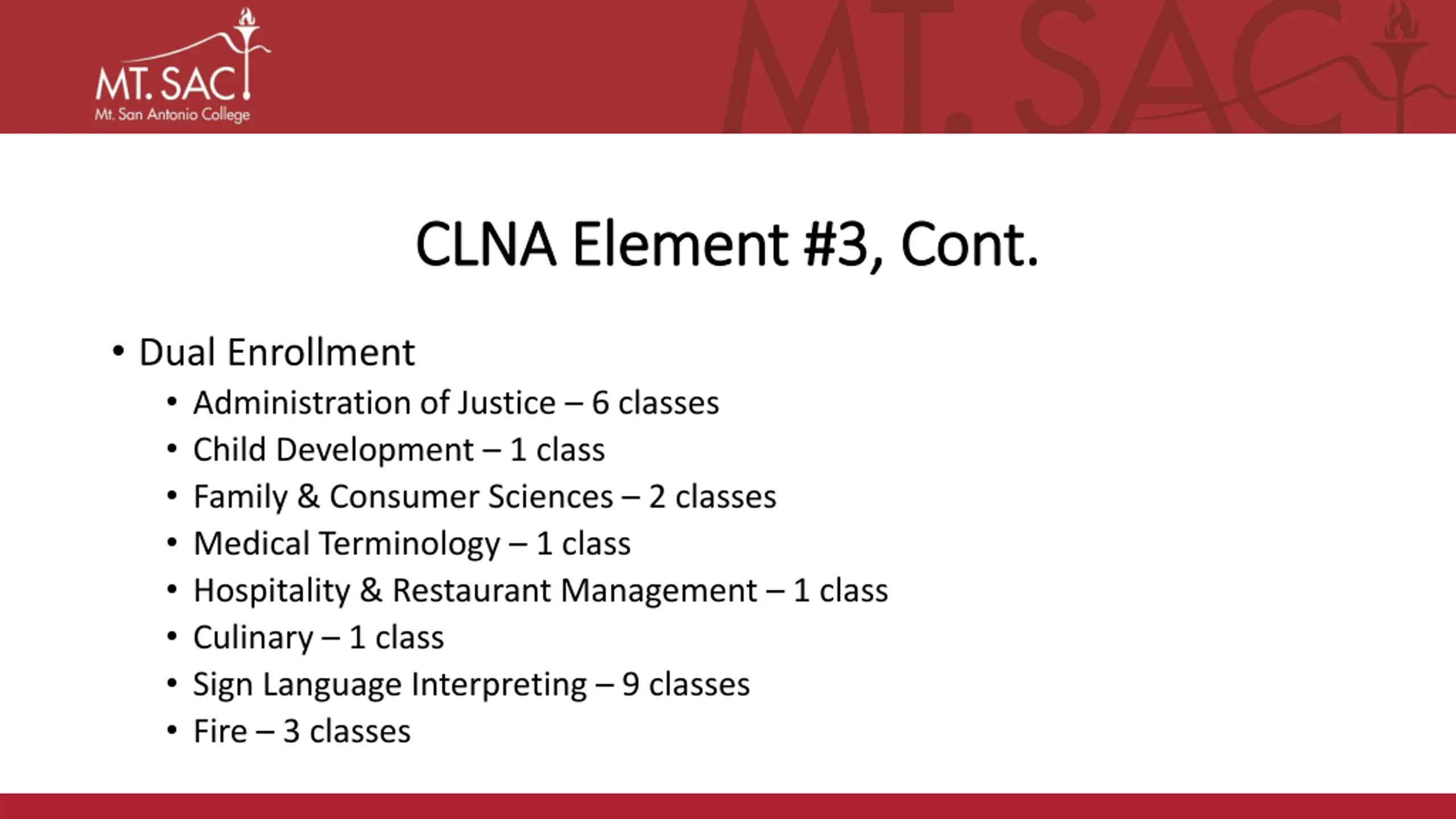 MT. SAC
Mt. San Antonio College

MT. SAC

CLNA Element #3, Cont.

• Dual Enrollment
  • Administration of Justice – 6 classes
  • Child Development – 1 class
  • Family & Consumer Sciences – 2 classes
  • Medical Terminology – 1 class
  • Hospitality & Restaurant Management – 1 class
  • Culinary – 1 class
  • Sign Language Interpreting – 9 classes
  • Fire – 3 classes